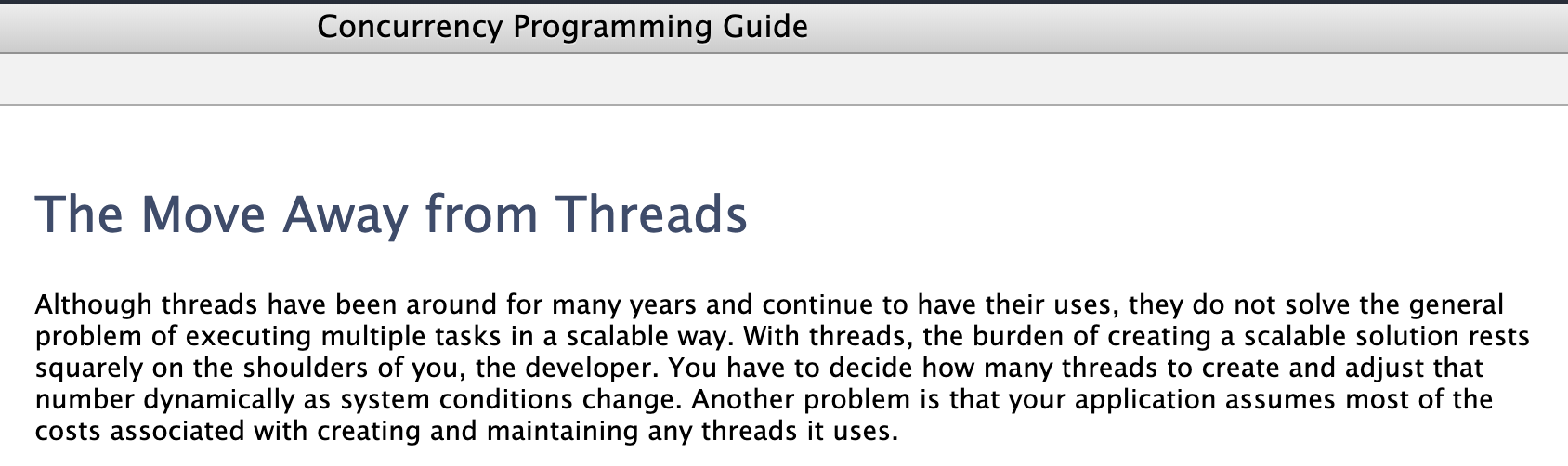 Concurrency Programming Guide

The Move Away from Threads

Although threads have been around for many years and continue to have their uses, they do not solve the general problem of executing multiple tasks in a scalable way. With threads, the burden of creating a scalable solution rests squarely on the shoulders of you, the developer. You have to decide how many threads to create and adjust that number dynamically as system conditions change. Another problem is that your application assumes most of the costs associated with creating and maintaining any threads it uses.